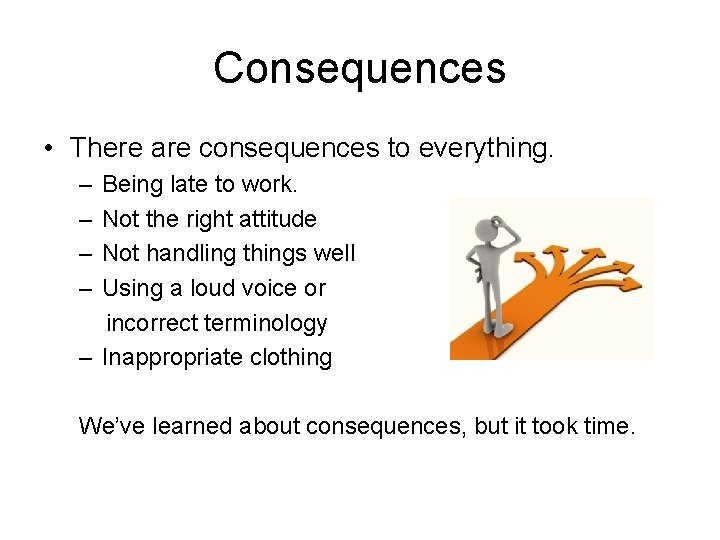 Consequences

• There are consequences to everything.
– Being late to work.
– Not the right attitude
– Not handling things well
– Using a loud voice or incorrect terminology
– Inappropriate clothing

We've learned about consequences, but it took time.